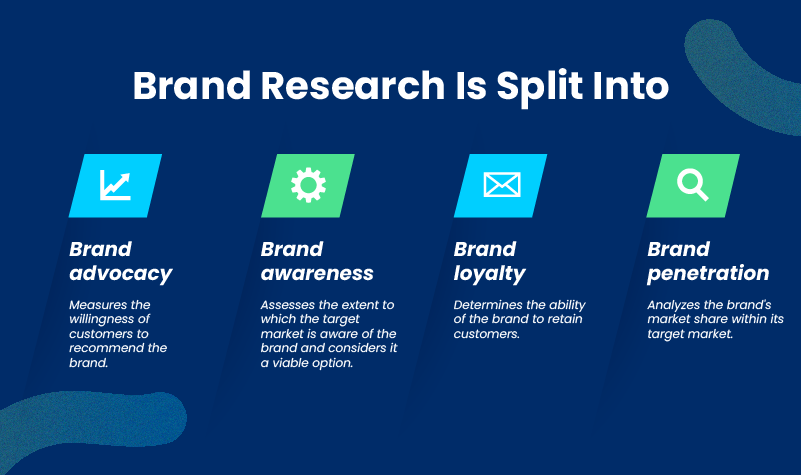 Brand Research Is Split Into

Brand advocacy

Measures the willingness of customers to recommend the brand.

Brand awareness

Assesses the extent to which the target market is aware of the brand and considers it a viable option.

Brand loyalty

Determines the ability of the brand to retain customers.

Brand penetration

Analyzes the brand's market share within its target market.